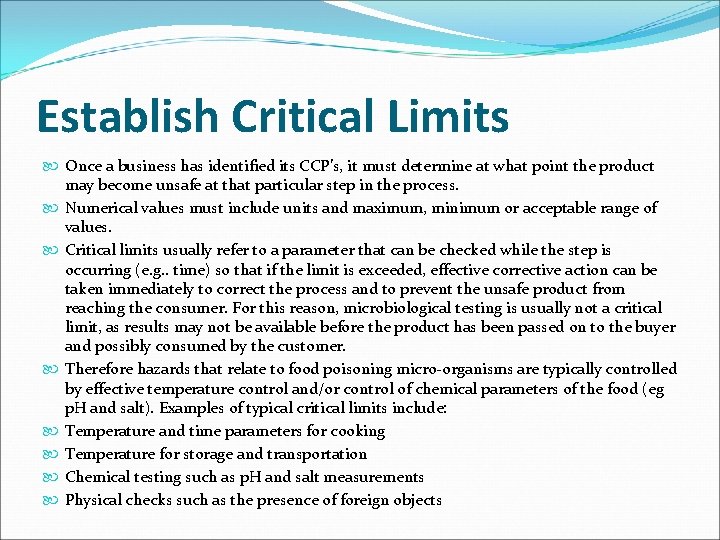 Establish Critical Limits

Once a business has identified its CCP's, it must determine at what point the product may become unsafe at that particular step in the process.

Numerical values must include units and maximum, minimum or acceptable range of values.

Critical limits usually refer to a parameter that can be checked while the step is occurring (e.g.. time) so that if the limit is exceeded, effective corrective action can be taken immediately to correct the process and to prevent the unsafe product from reaching the consumer. For this reason, microbiological testing is usually not a critical limit, as results may not be available before the product has been passed on to the buyer and possibly consumed by the customer.

Therefore hazards that relate to food poisoning micro-organisms are typically controlled by effective temperature control and/or control of chemical parameters of the food (eg pH and salt). Examples of typical critical limits include:

Temperature and time parameters for cooking

Temperature for storage and transportation

Chemical testing such as pH and salt measurements

Physical checks such as the presence of foreign objects